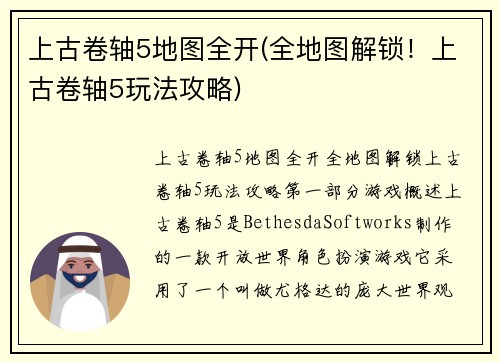 上古卷轴5地图全开(全地图解锁！上古卷轴5玩法攻略)

上古卷轴5地图全开全地图解锁上古卷轴5玩法攻略第一部分游戏概述上古卷轴5是BethesdaSoftworks制作的一款开放世界角色扮演游戏它采用了一个叫做尤格达的庞大世界观